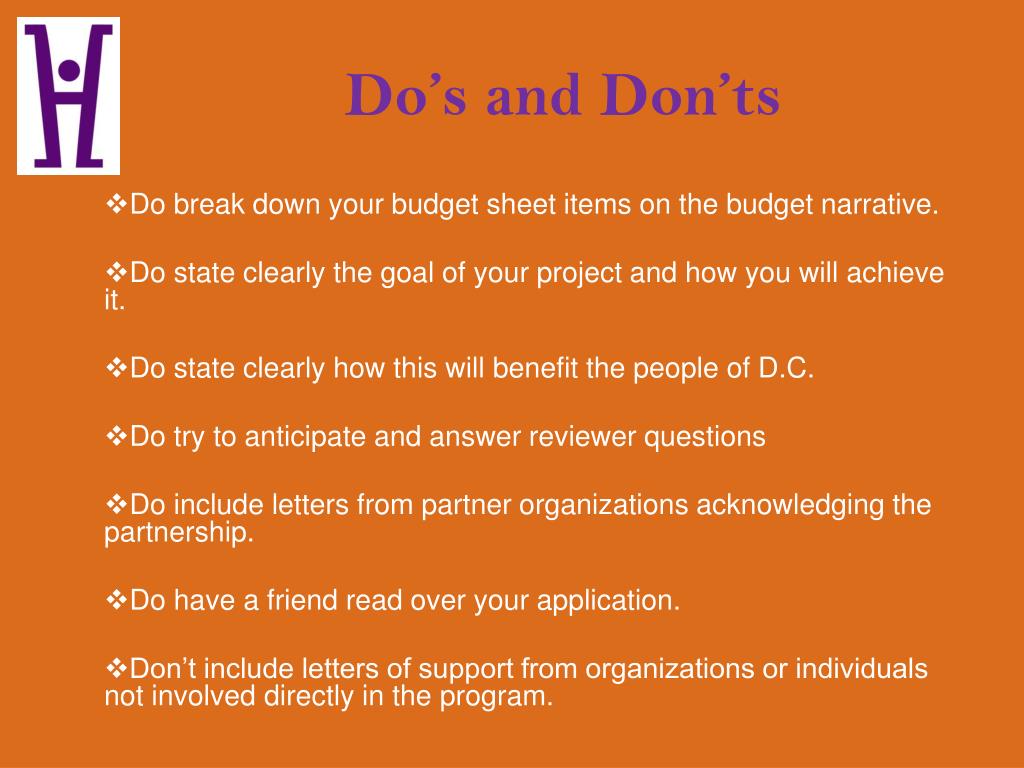 Do’s and Don’ts

❖Do break down your budget sheet items on the budget narrative.

❖Do state clearly the goal of your project and how you will achieve it.

❖Do state clearly how this will benefit the people of D.C.

❖Do try to anticipate and answer reviewer questions

❖Do include letters from partner organizations acknowledging the partnership.

❖Do have a friend read over your application.

❖Don’t include letters of support from organizations or individuals not involved directly in the program.